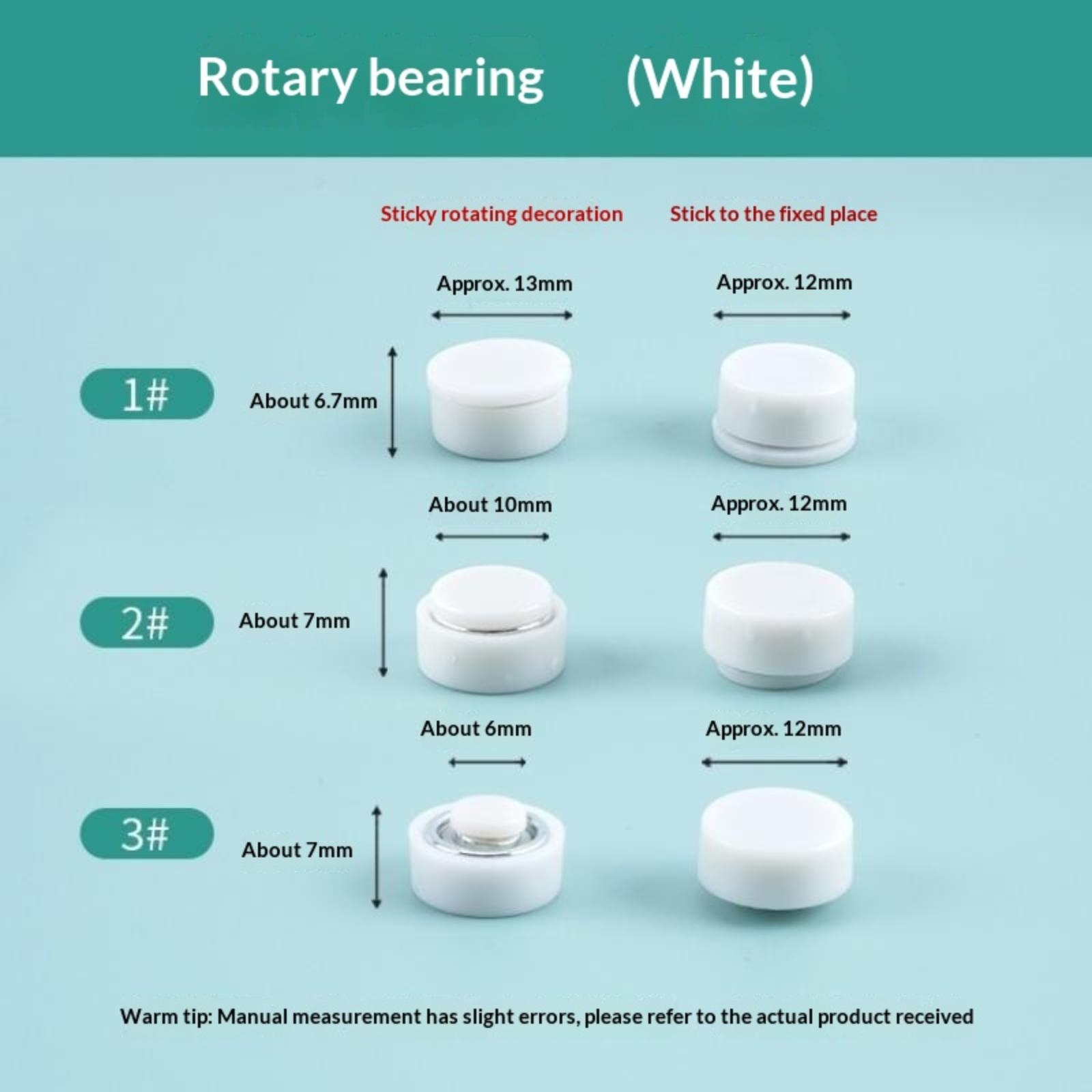 Rotary bearing (White)

Sticky rotating decoration

Stick to the fixed place

Approx. 13mm

Approx. 12mm

1#

About 6.7mm

About 10mm

Approx. 12mm

2#

About 7mm

About 6mm

Approx. 12mm

3#

About 7mm

Warm tip: Manual measurement has slight errors, please refer to the actual product received